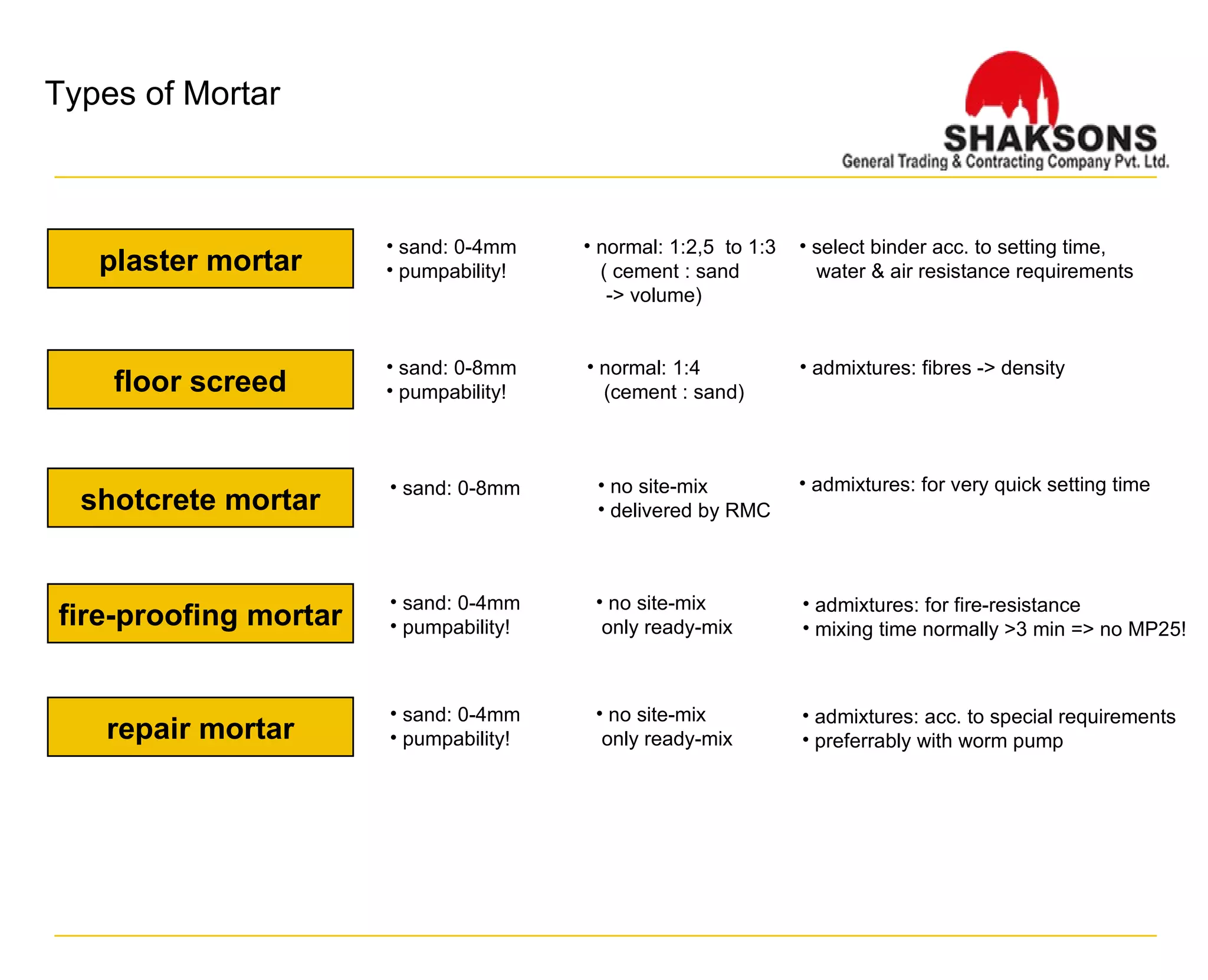 Types of Mortar

SHAKSONS
General Trading & Contracting Company Pvt. Ltd.

plaster mortar

• sand: 0-4mm
• pumpability!

• normal: 1:2,5 to 1:3 ( cement : sand -> volume)

• select binder acc. to setting time, water & air resistance requirements

floor screed

• sand: 0-8mm
• pumpability!

• normal: 1:4 (cement : sand)

• admixtures: fibres -> density

shotcrete mortar

• sand: 0-8mm

• no site-mix
• delivered by RMC

• admixtures: for very quick setting time

fire-proofing mortar

• sand: 0-4mm
• pumpability!

• no site-mix only ready-mix

• admixtures: for fire-resistance
• mixing time normally >3 min => no MP25!

repair mortar

• sand: 0-4mm
• pumpability!

• no site-mix only ready-mix

• admixtures: acc. to special requirements
• preferrably with worm pump